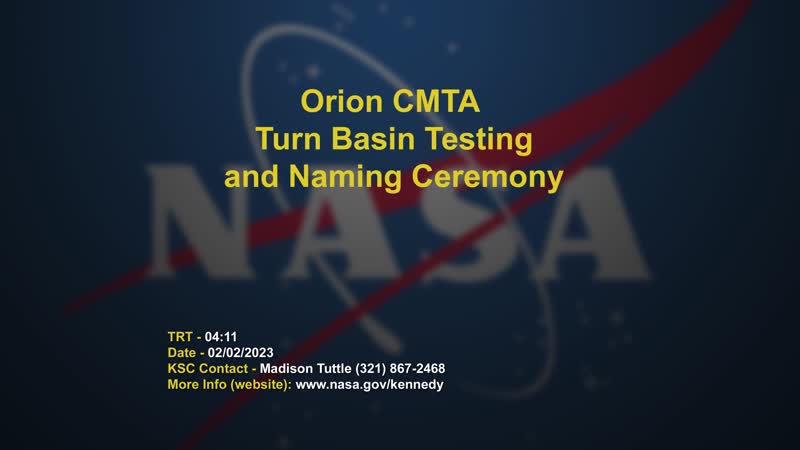 NASA

Orion CMTA
Turn Basin Testing
and Naming Ceremony

TRT - 04:11
Date - 02/02/2023
KSC Contact - Madison Tuttle (321) 867-2468
More Info (website): www.nasa.gov/kennedy